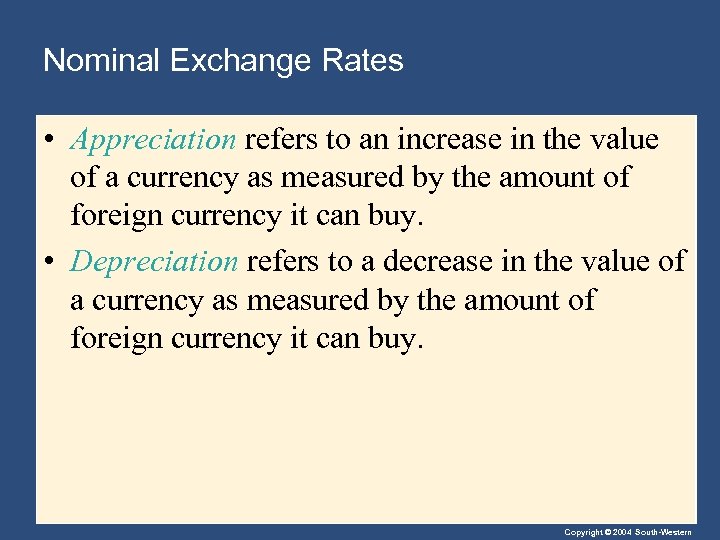 Nominal Exchange Rates

• Appreciation refers to an increase in the value of a currency as measured by the amount of foreign currency it can buy.

• Depreciation refers to a decrease in the value of a currency as measured by the amount of foreign currency it can buy.

Copyright © 2004 South-Western